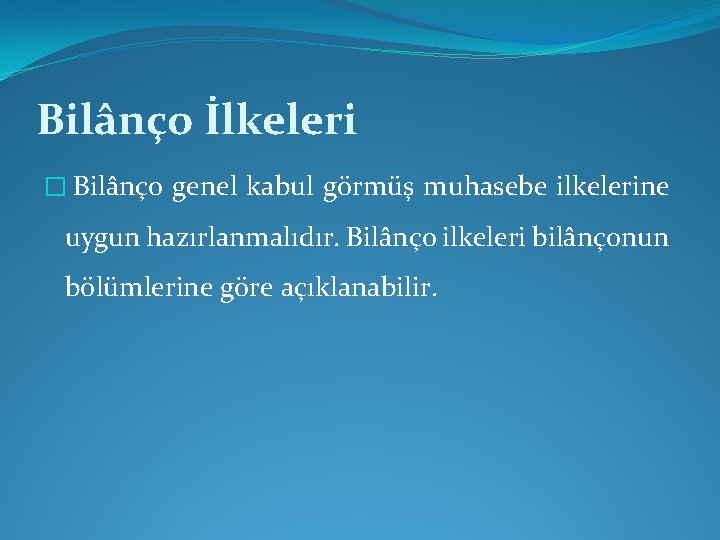 Bilânço İlkeleri

Bilânço genel kabul görmüş muhasebe ilkelerine uygun hazırlanmalıdır. Bilânço ilkeleri bilânçonun bölümlerine göre açıklanabilir.